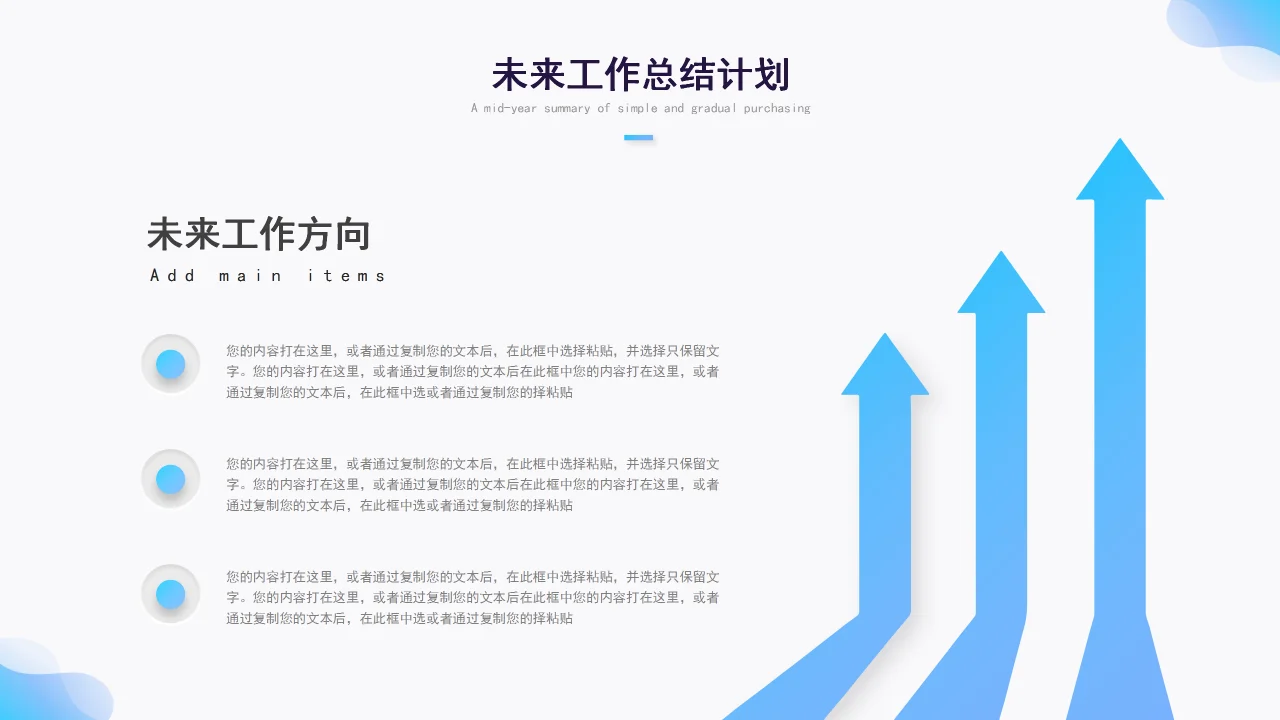 未来工作总结计划

A mid-year summary of simple and gradual purchasing

未来工作方向

Add main items

您的内容打在这里，或者通过复制您的文本后，在此框中选择粘贴，并选择只保留文字。您的内容打在这里，或者通过复制您的文本后在此框中您的内容打在这里，或者通过复制您的文本后，在此框中选或者通过复制您的择粘贴

您的内容打在这里，或者通过复制您的文本后，在此框中选择粘贴，并选择只保留文字。您的内容打在这里，或者通过复制您的文本后在此框中您的内容打在这里，或者通过复制您的文本后，在此框中选或者通过复制您的择粘贴

您的内容打在这里，或者通过复制您的文本后，在此框中选择粘贴，并选择只保留文字。您的内容打在这里，或者通过复制您的文本后在此框中您的内容打在这里，或者通过复制您的文本后，在此框中选或者通过复制您的择粘贴